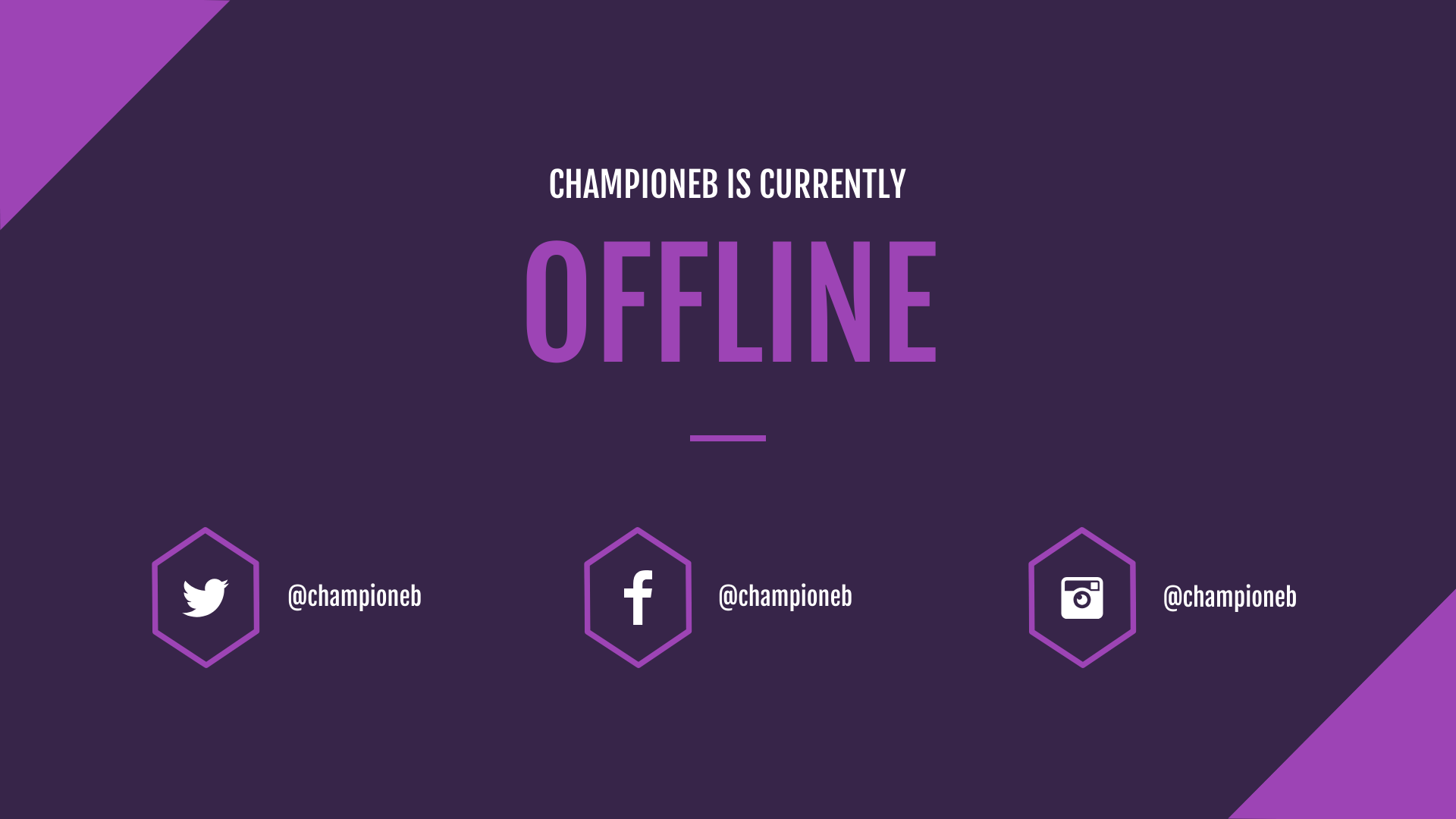 CHAMPIONEB IS CURRENTLY

OFFLINE

@championeb

@championeb

@championeb